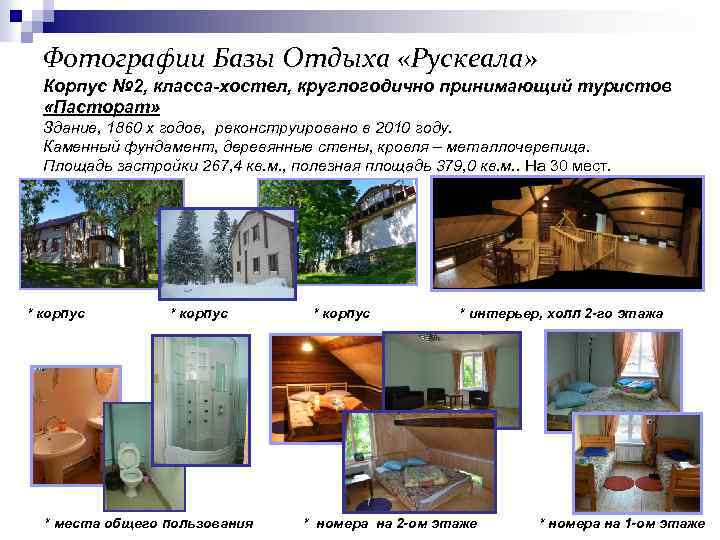 Фотографии Базы Отдыха «Рускеала»

Корпус №2, класса-хостел, круглогодично принимающий туристов «Пасторат»

Здание, 1860 х годов, реконструировано в 2010 году.
Каменный фундамент, деревянные стены, кровля – металлочерепица.
Площадь застройки 267,4 кв.м., полезная площадь 379,0 кв.м.. На 30 мест.

* корпус

* корпус

* корпус

* интерьер, холл 2-го этажа

* места общего пользования

* номера на 2-ом этаже

* номера на 1-ом этаже